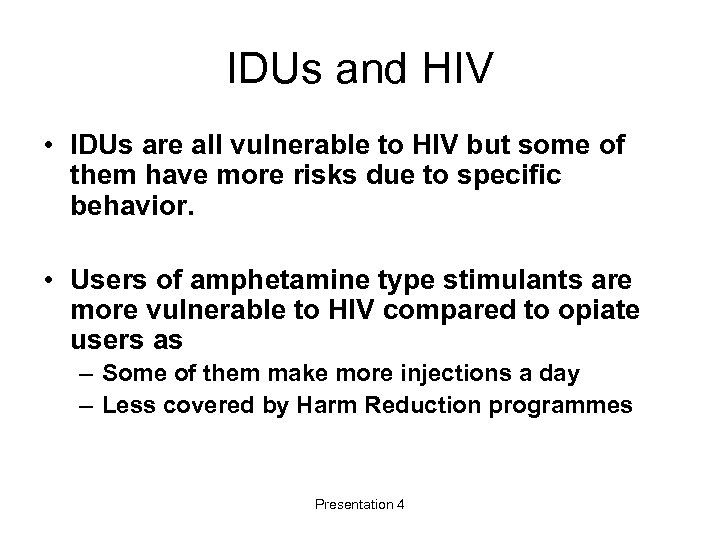 IDUs and HIV

• IDUs are all vulnerable to HIV but some of them have more risks due to specific behavior.

• Users of amphetamine type stimulants are more vulnerable to HIV compared to opiate users as
– Some of them make more injections a day
– Less covered by Harm Reduction programmes

Presentation 4